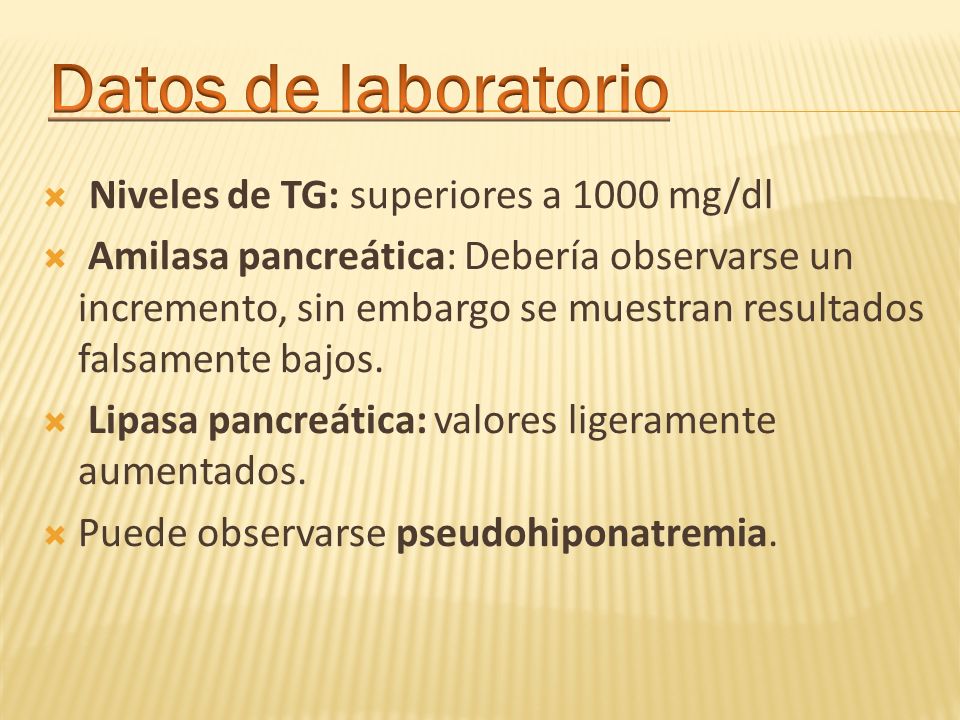 Datos de laboratorio

Niveles de TG: superiores a 1000 mg/dl

Amilasa pancreática: Debería observarse un incremento, sin embargo se muestran resultados falsamente bajos.

Lipasa pancreática: valores ligeramente aumentados.

Puede observarse pseudohiponatremia.